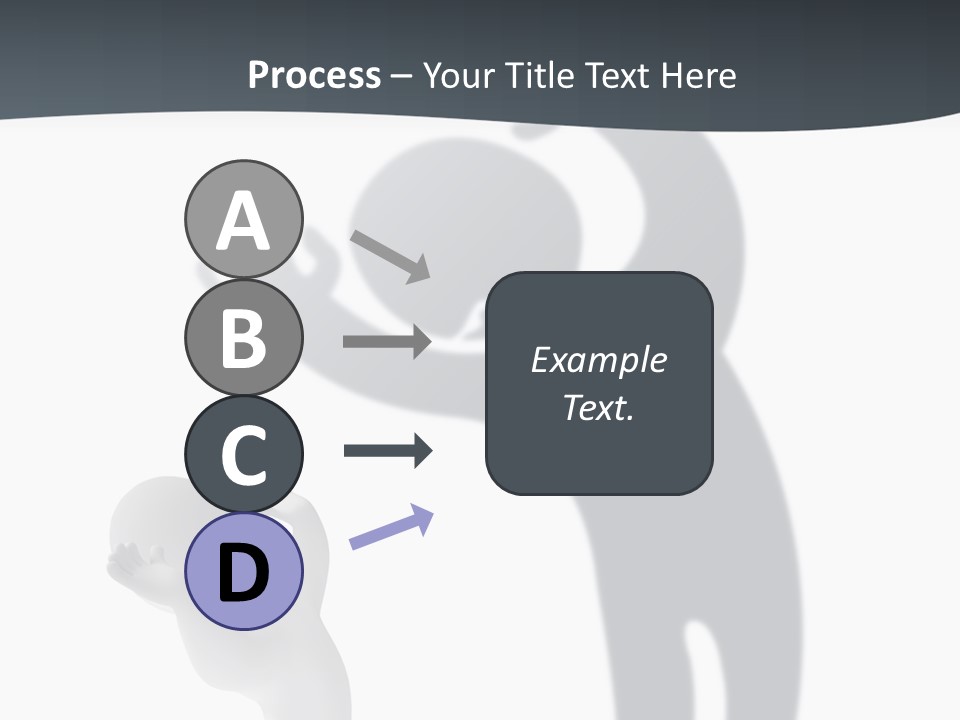 Process – Your Title Text Here

A

B

C

D

Example Text.